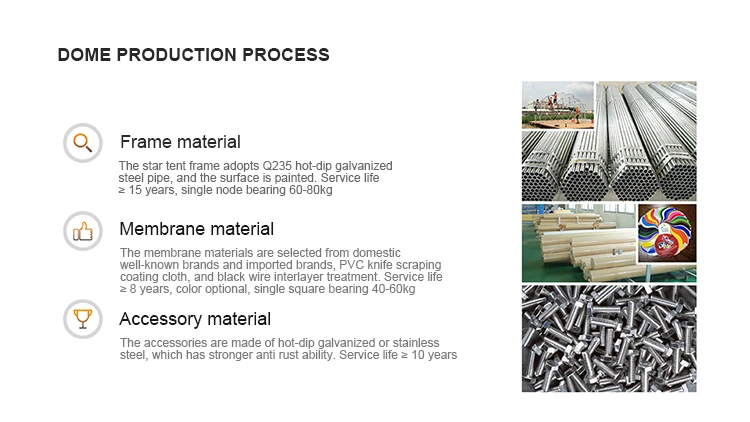 DOME PRODUCTION PROCESS

Frame material

The star tent frame adopts Q235 hot-dip galvanized steel pipe, and the surface is painted. Service life ≥ 15 years, single node bearing 60-80kg

Membrane material

The membrane materials are selected from domestic well-known brands and imported brands, PVC knife scraping coating cloth, and black wire interlayer treatment. Service life ≥ 8 years, color optional, single square bearing 40-60kg

Accessory material

The accessories are made of hot-dip galvanized or stainless steel, which has stronger anti rust ability. Service life ≥ 10 years